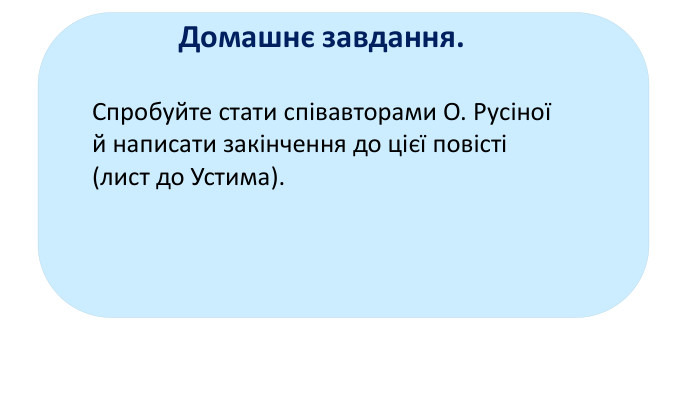 Домашнє завдання.

Спробуйте стати співавторами О. Русіної й написати закінчення до цієї повісті (лист до Устима).